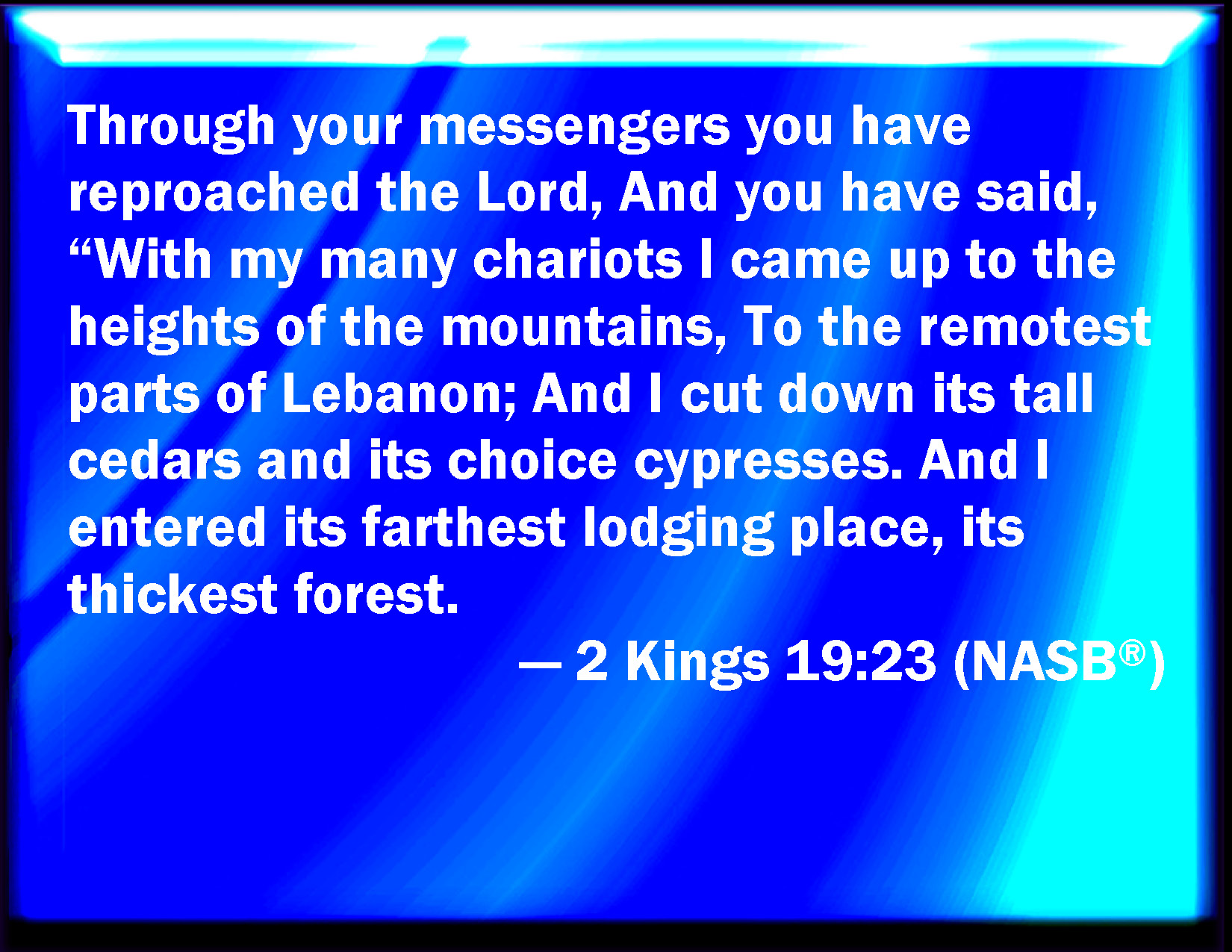 Through your messengers you have reproached the Lord, And you have said, “With my many chariots I came up to the heights of the mountains, To the remotest parts of Lebanon; And I cut down its tall cedars and its choice cypresses. And I entered its farthest lodging place, its thickest forest.

— 2 Kings 19:23 (NASB®)